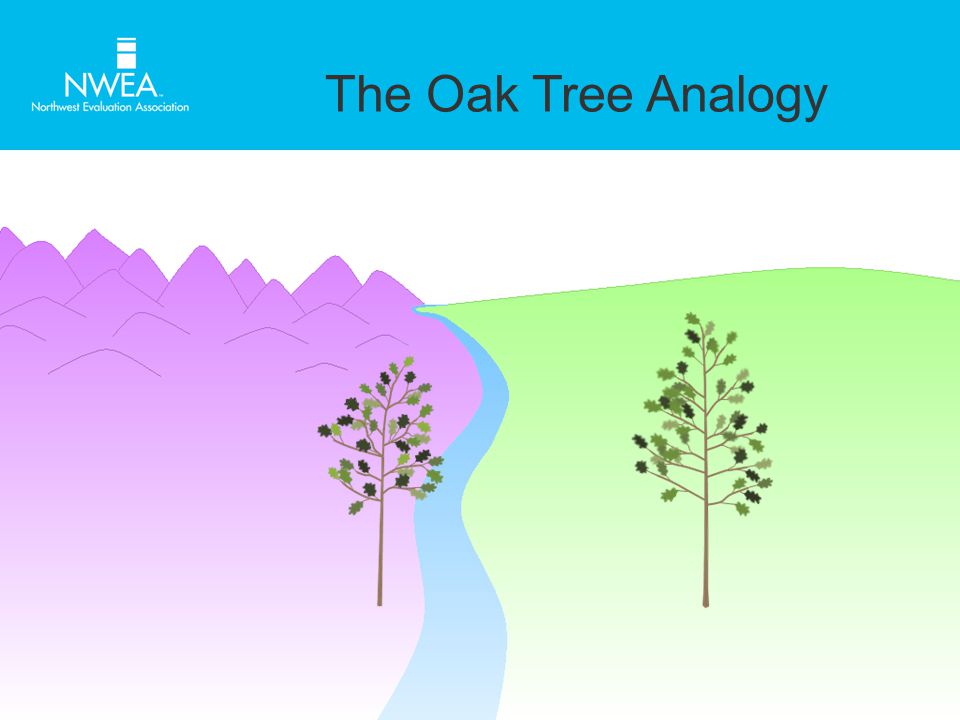 NWEA™
Northwest Evaluation Association

The Oak Tree Analogy